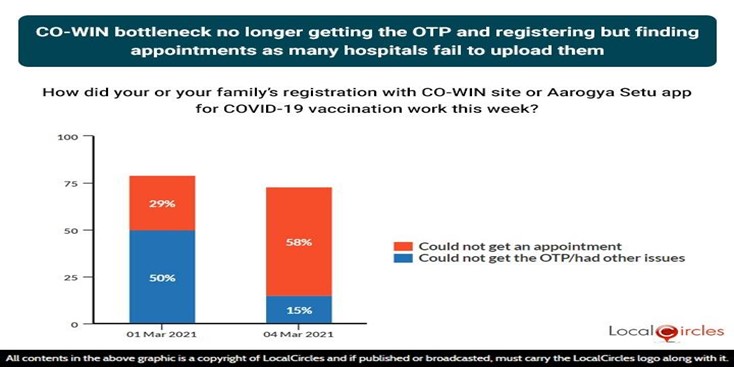 CO-WIN bottleneck no longer getting the OTP and registering but finding appointments as many hospitals fail to upload them

How did your or your family's registration with CO-WIN site or Aarogya Setu app for COVID-19 vaccination work this week?

100
75
50
25
0

29%
50%
58%
15%

01 Mar 2021
04 Mar 2021

Could not get an appointment
Could not get the OTP/had other issues

LocalCircles

All contents in the above graphic is a copyright of LocalCircles and if published or broadcasted, must carry the LocalCircles logo along with it.